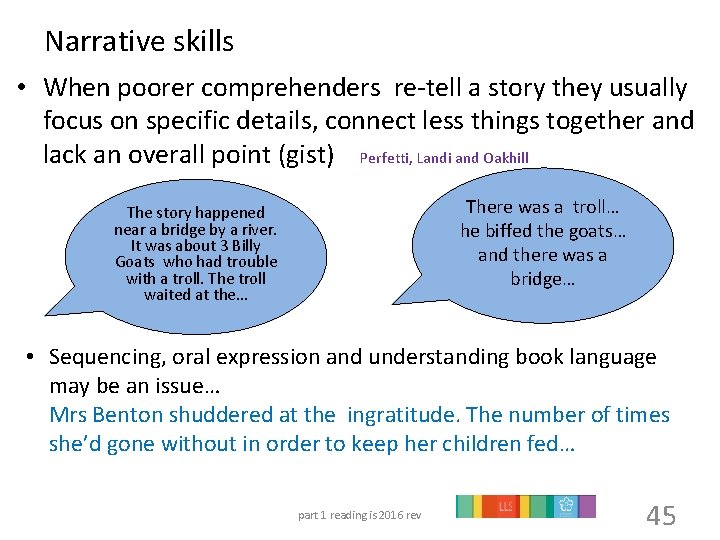 Narrative skills

• When poorer comprehenders re-tell a story they usually focus on specific details, connect less things together and lack an overall point (gist) Perfetti, Landi and Oakhill

The story happened near a bridge by a river. It was about 3 Billy Goats who had trouble with a troll. The troll waited at the…

There was a troll… he biffed the goats… and there was a bridge…

• Sequencing, oral expression and understanding book language may be an issue…
Mrs Benton shuddered at the ingratitude. The number of times she'd gone without in order to keep her children fed…

part 1 reading is 2016 rev

LLS

45